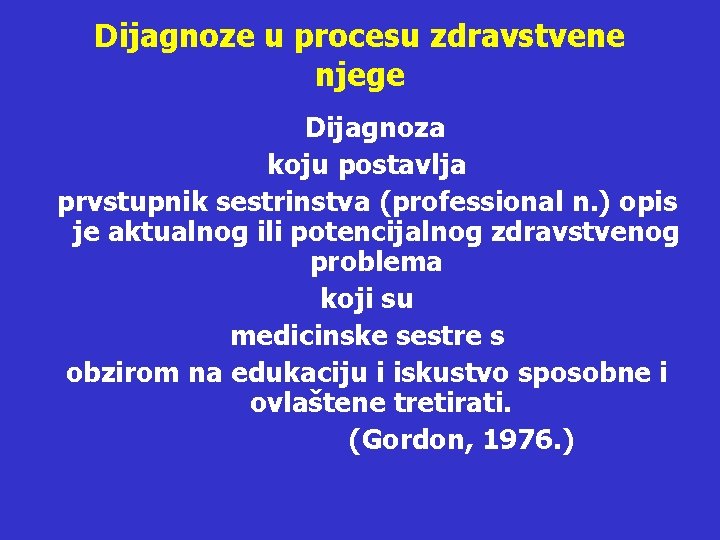 Dijagnoze u procesu zdravstvene njege

Dijagnoza

koju postavlja

prvstupnik sestrinstva (professional n.) opis je aktualnog ili potencijalnog zdravstvenog problema

koji su

medicinske sestre s

obzirom na edukaciju i iskustvo sposobne i ovlaštene tretirati.

(Gordon, 1976.)